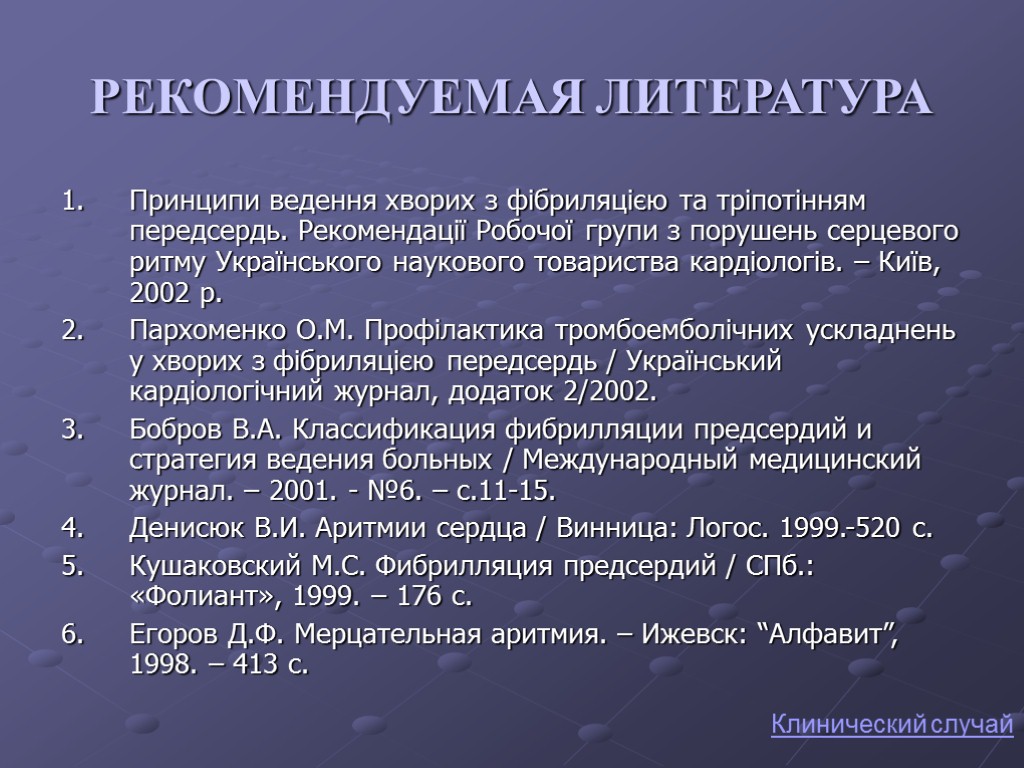 РЕКОМЕНДУЕМАЯ ЛИТЕРАТУРА

1. Принципи ведення хворих з фібриляцією та тріпотінням передсердь. Рекомендації Робочої групи з порушень серцевого ритму Українського наукового товариства кардіологів. – Київ, 2002 р.

2. Пархоменко О.М. Профілактика тромбоемболічних ускладнень у хворих з фібриляцією передсердь / Український кардіологічний журнал, додаток 2/2002.

3. Бобров В.А. Классификация фибрилляции предсердий и стратегия ведения больных / Международный медицинский журнал. – 2001. - №6. – с.11-15.

4. Денисюк В.И. Аритмии сердца / Винница: Логос. 1999.-520 с.

5. Кушаковский М.С. Фибрилляция предсердий / СПб.: «Фолиант», 1999. – 176 с.

6. Егоров Д.Ф. Мерцательная аритмия. – Ижевск: “Алфавит”, 1998. – 413 с.

Клинический случай